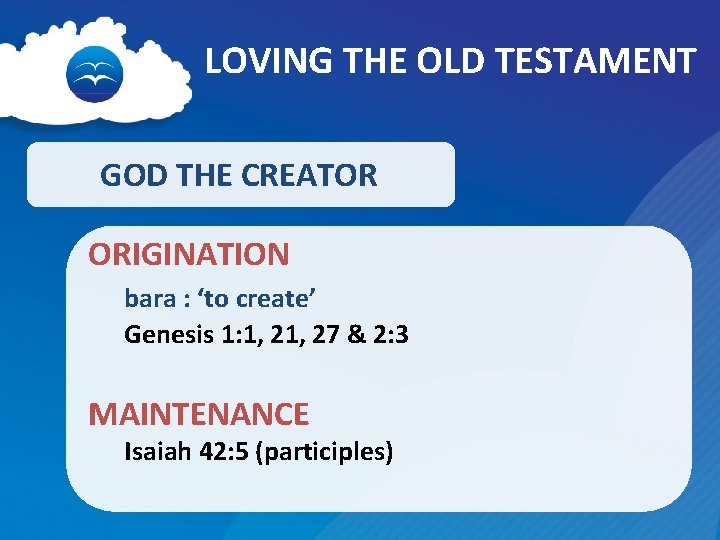 LOVING THE OLD TESTAMENT

GOD THE CREATOR

ORIGINATION

bara : ‘to create’

Genesis 1:1, 21, 27 & 2:3

MAINTENANCE

Isaiah 42:5 (participles)